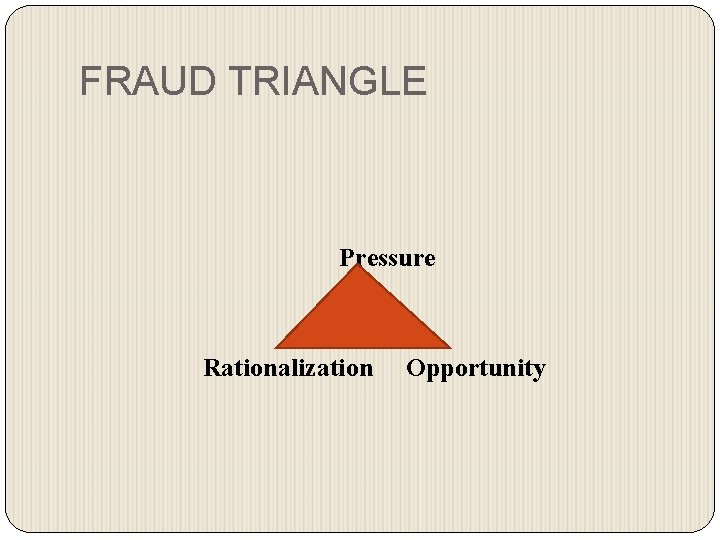 FRAUD TRIANGLE

Pressure

Rationalization Opportunity